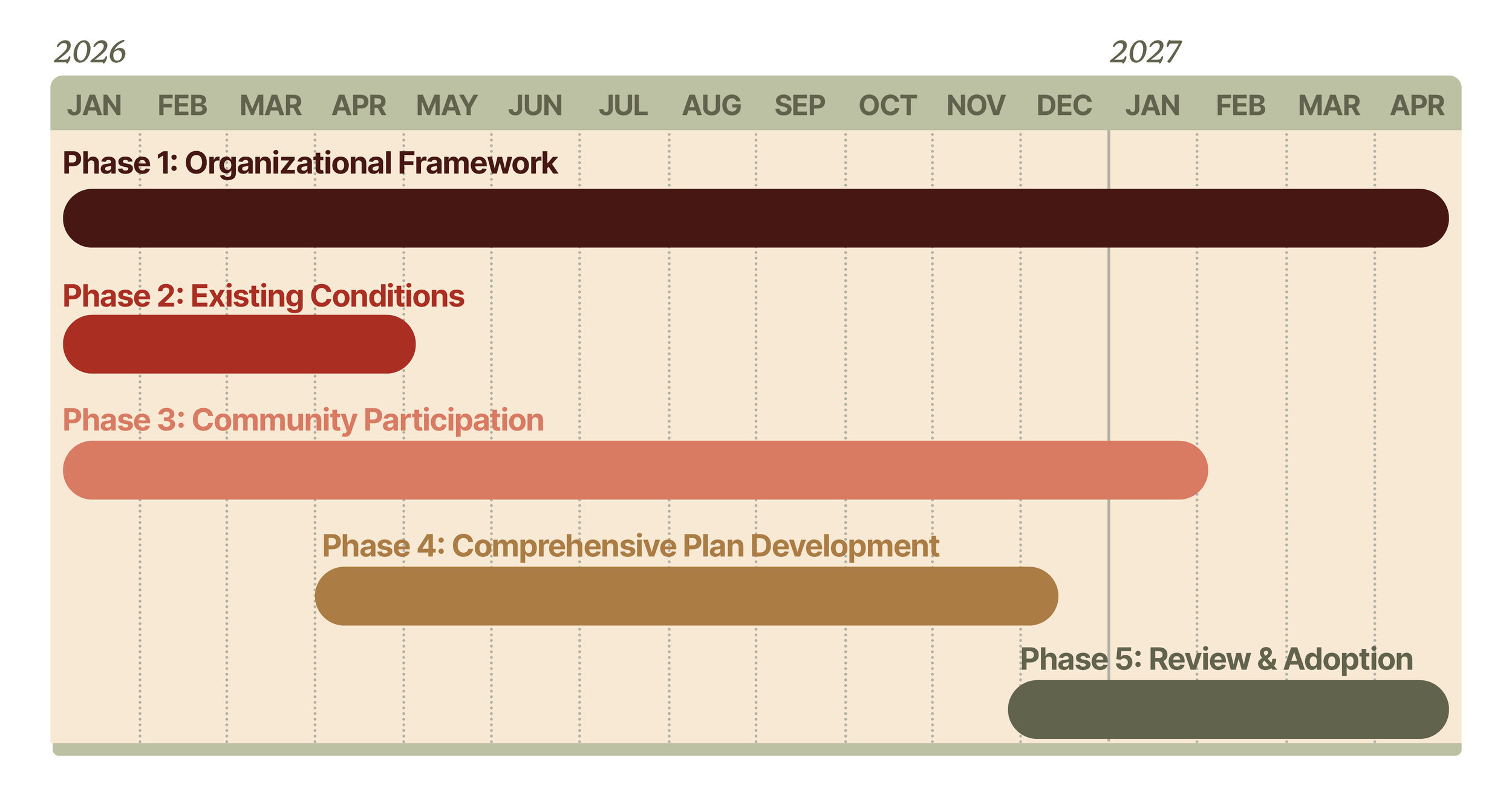 2026

2027

JAN FEB MAR APR MAY JUN JUL AUG SEP OCT NOV DEC JAN FEB MAR APR

Phase 1: Organizational Framework

Phase 2: Existing Conditions

Phase 3: Community Participation

Phase 4: Comprehensive Plan Development

Phase 5: Review & Adoption